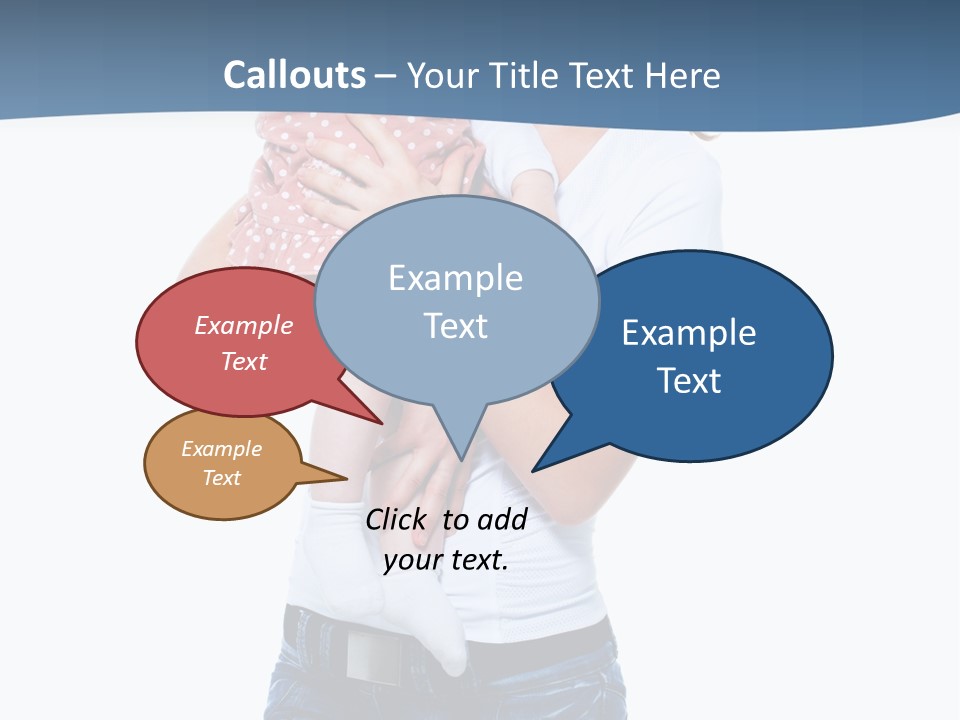 Callouts – Your Title Text Here

Example Text

Example Text

Example Text

Example Text

Click to add your text.